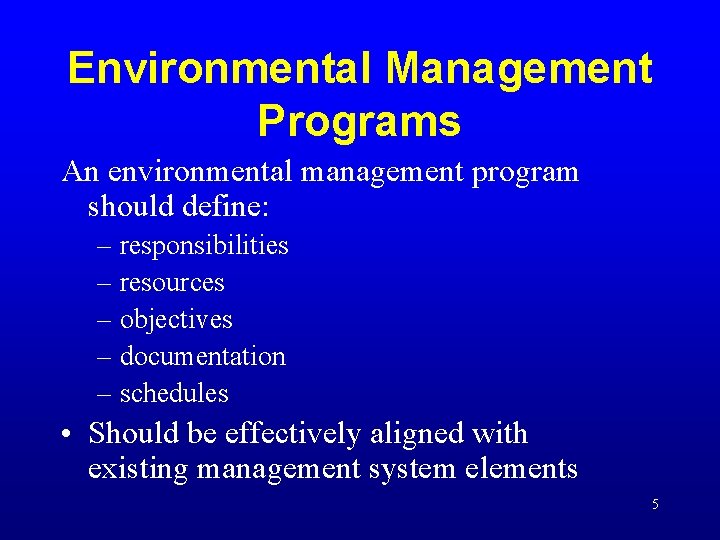 Environmental Management Programs

An environmental management program should define:

– responsibilities
– resources
– objectives
– documentation
– schedules

• Should be effectively aligned with existing management system elements

5